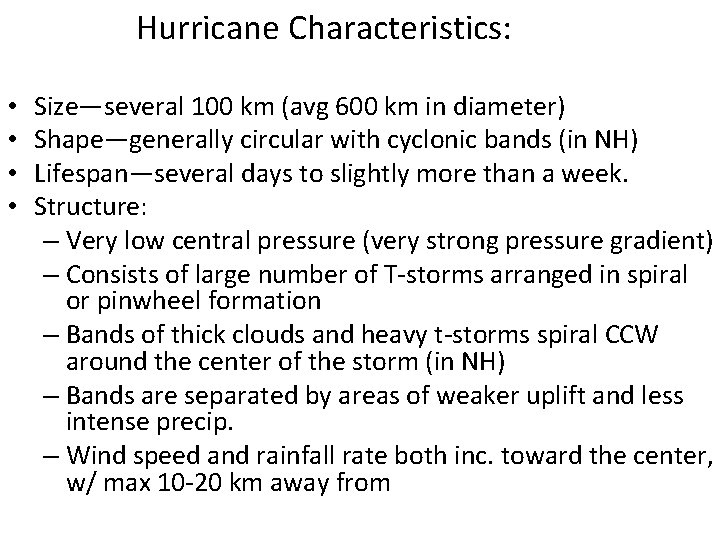 Hurricane Characteristics:

• Size—several 100 km (avg 600 km in diameter)
• Shape—generally circular with cyclonic bands (in NH)
• Lifespan—several days to slightly more than a week.
• Structure:
  – Very low central pressure (very strong pressure gradient)
  – Consists of large number of T-storms arranged in spiral or pinwheel formation
  – Bands of thick clouds and heavy t-storms spiral CCW around the center of the storm (in NH)
  – Bands are separated by areas of weaker uplift and less intense precip.
  – Wind speed and rainfall rate both inc. toward the center, w/ max 10-20 km away from